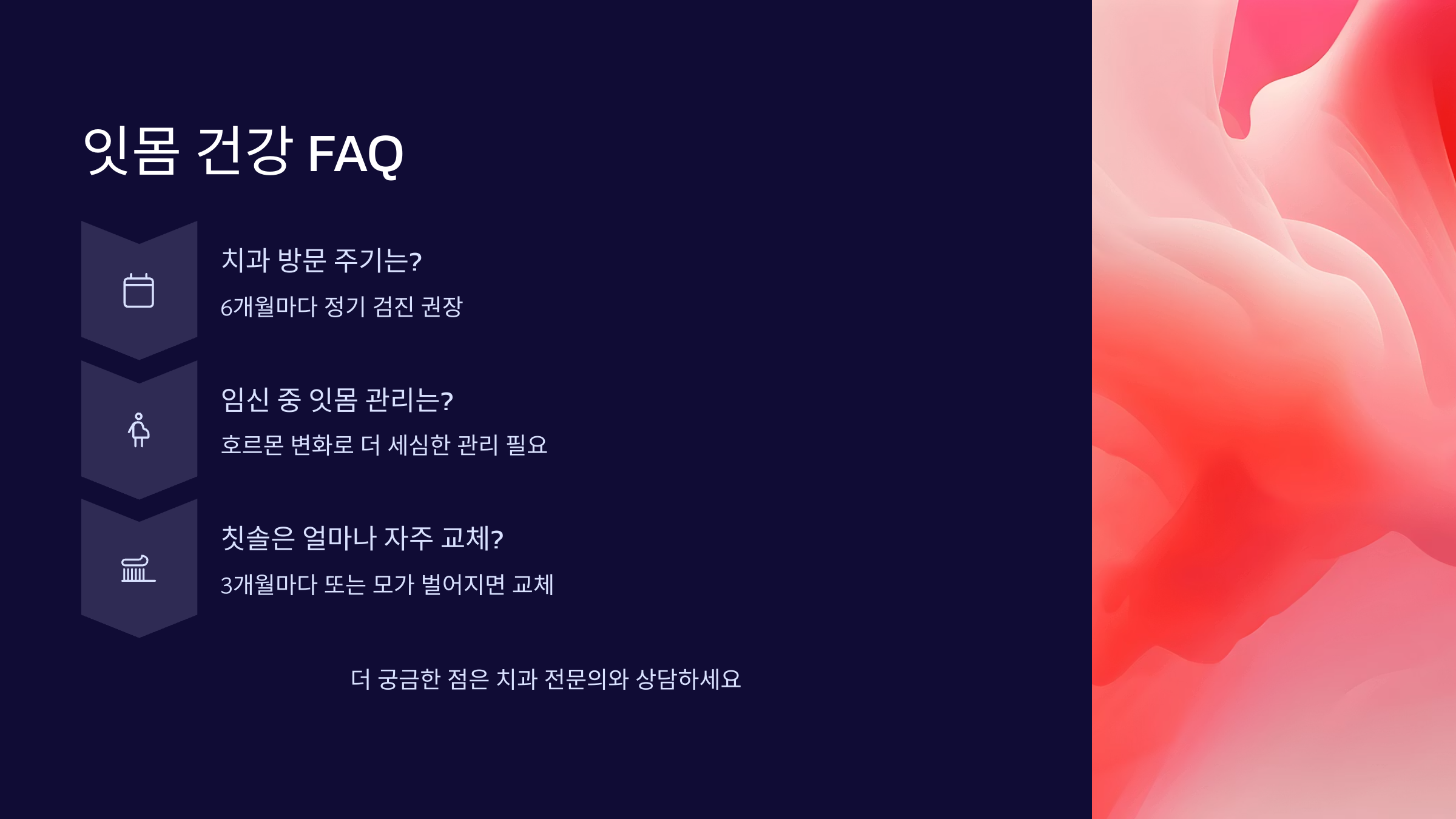 잇몸 건강 FAQ

치과 방문 주기는?

6개월마다 정기 검진 권장

임신 중 잇몸 관리는?

호르몬 변화로 더 세심한 관리 필요

칫솔은 얼마나 자주 교체?

3개월마다 또는 모가 벌어지면 교체

더 궁금한 점은 치과 전문의와 상담하세요